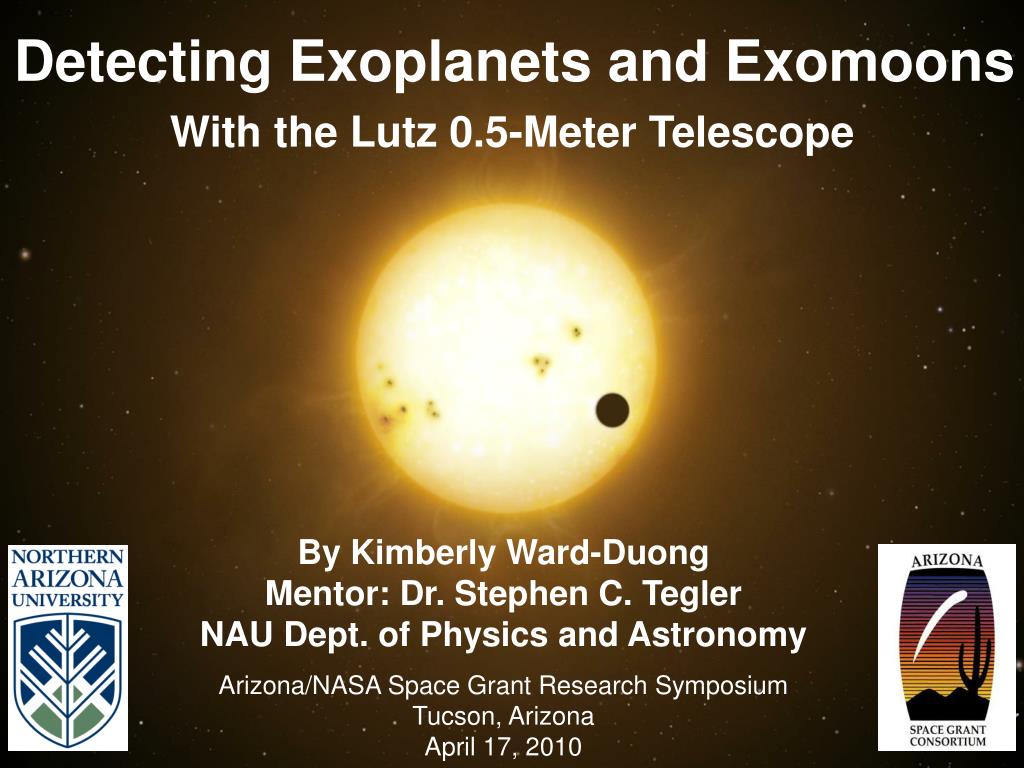 Detecting Exoplanets and Exomoons
With the Lutz 0.5-Meter Telescope

NORTHERN ARIZONA UNIVERSITY

By Kimberly Ward-Duong
Mentor: Dr. Stephen C. Tegler
NAU Dept. of Physics and Astronomy

Arizona/NASA Space Grant Research Symposium
Tucson, Arizona
April 17, 2010

ARIZONA
SPACE GRANT CONSORTIUM